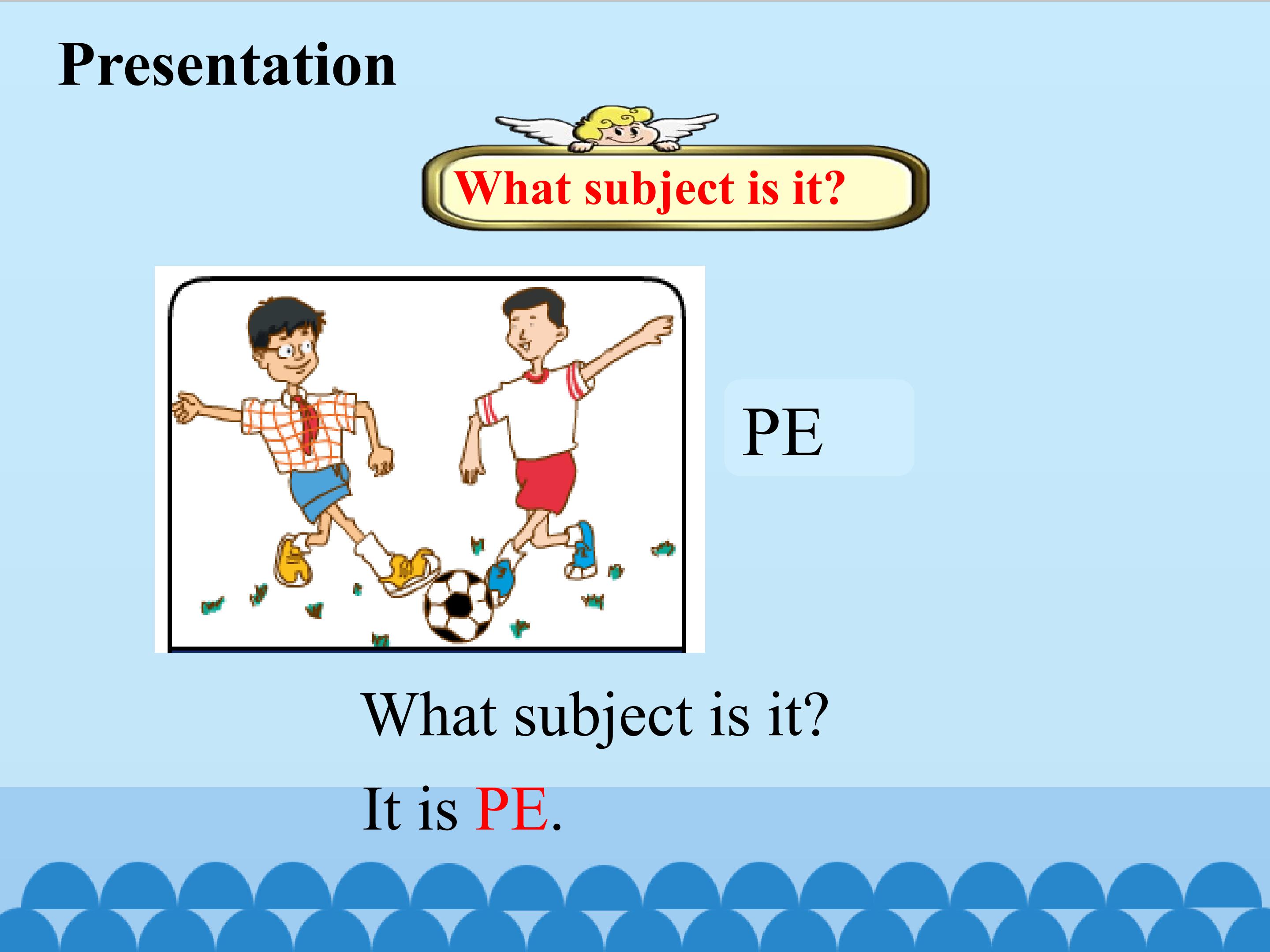 Presentation

What subject is it?

PE

What subject is it?

It is PE.